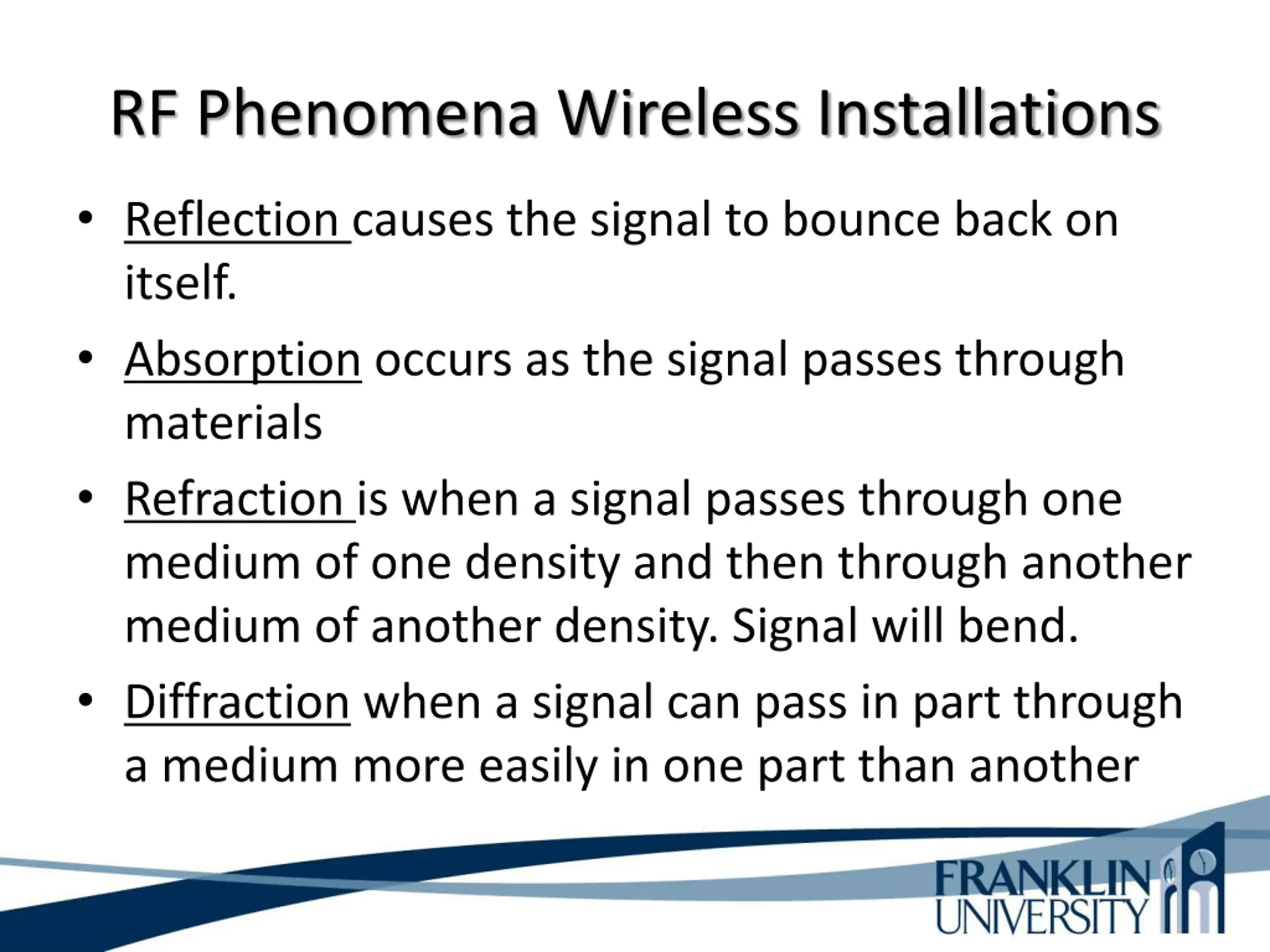 RF Phenomena Wireless Installations

• Reflection causes the signal to bounce back on itself.

• Absorption occurs as the signal passes through materials

• Refraction is when a signal passes through one medium of one density and then through another medium of another density. Signal will bend.

• Diffraction when a signal can pass in part through a medium more easily in one part than another

FRANKLIN UNIVERSITY